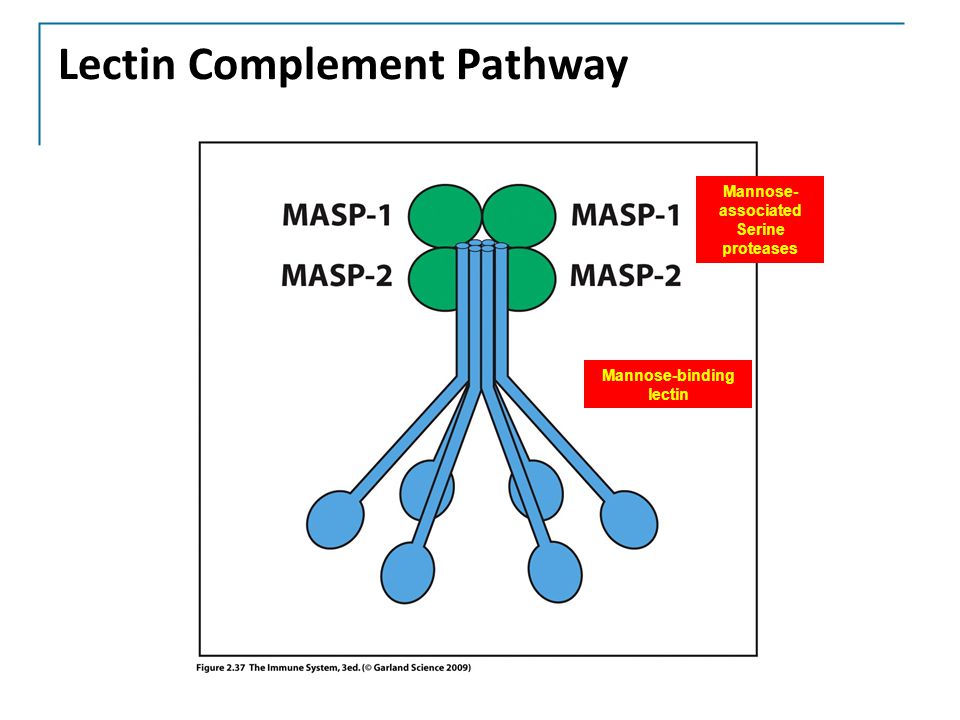 Lectin Complement Pathway

MASP-1

MASP-2

MASP-1

MASP-2

Mannose-associated Serine proteases

Mannose-binding lectin

Figure 2.37 The Immune System, 3ed. (© Garland Science 2009)